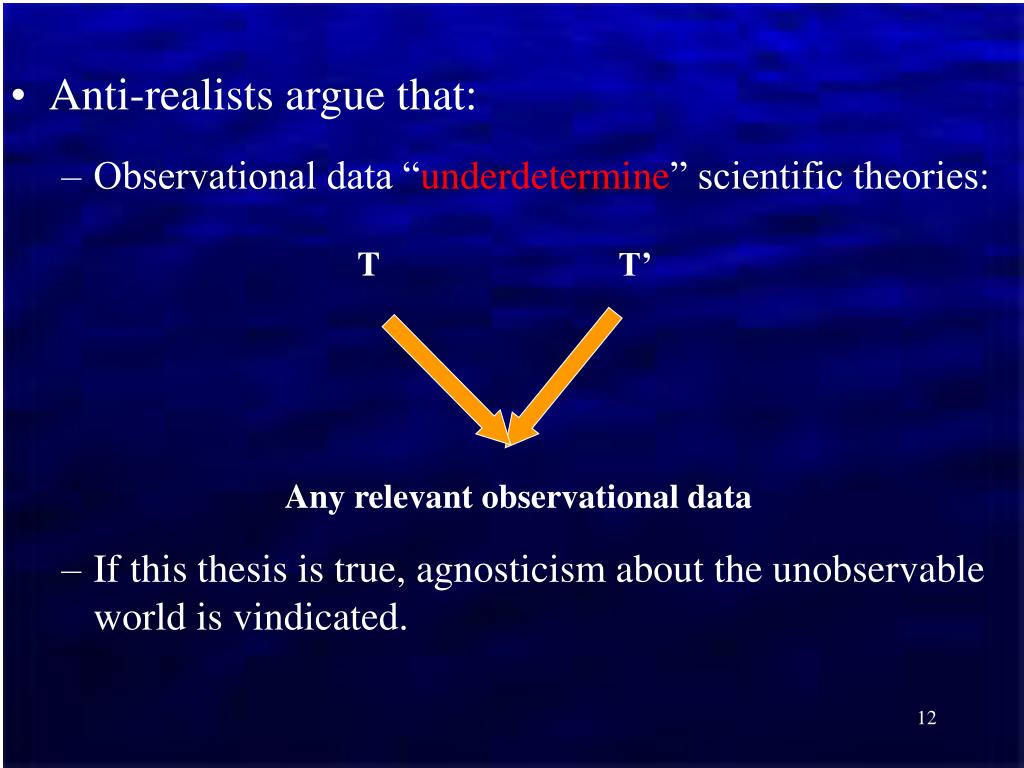 • Anti-realists argue that:

– Observational data “underdetermine” scientific theories:

T

T’

Any relevant observational data

– If this thesis is true, agnosticism about the unobservable world is vindicated.

12